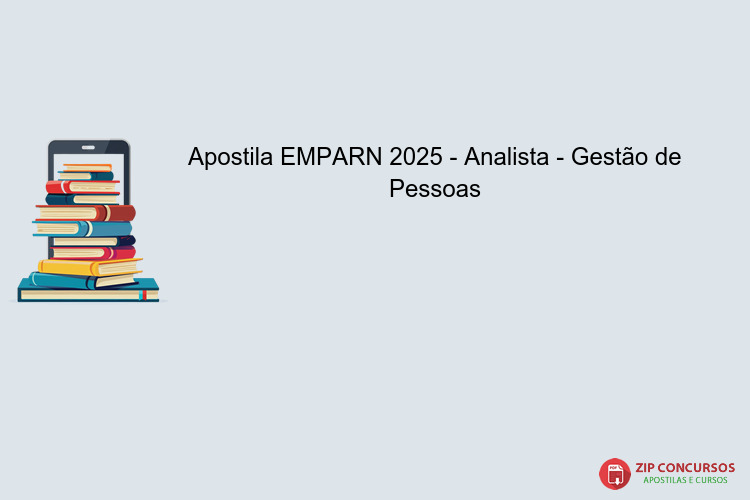 Apostila EMPARN 2025 - Analista - Gestão de Pessoas

PDF

ZIP CONCURSOS
APOSTILAS E CURSOS